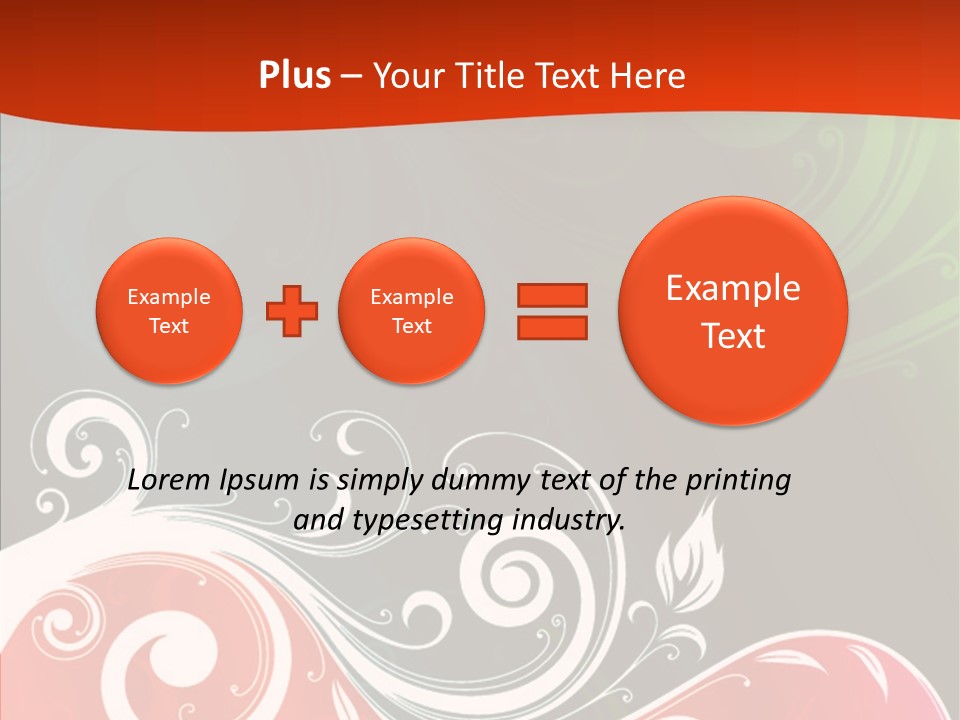 Plus – Your Title Text Here

Example Text

Example Text

Example Text

Lorem Ipsum is simply dummy text of the printing and typesetting industry.